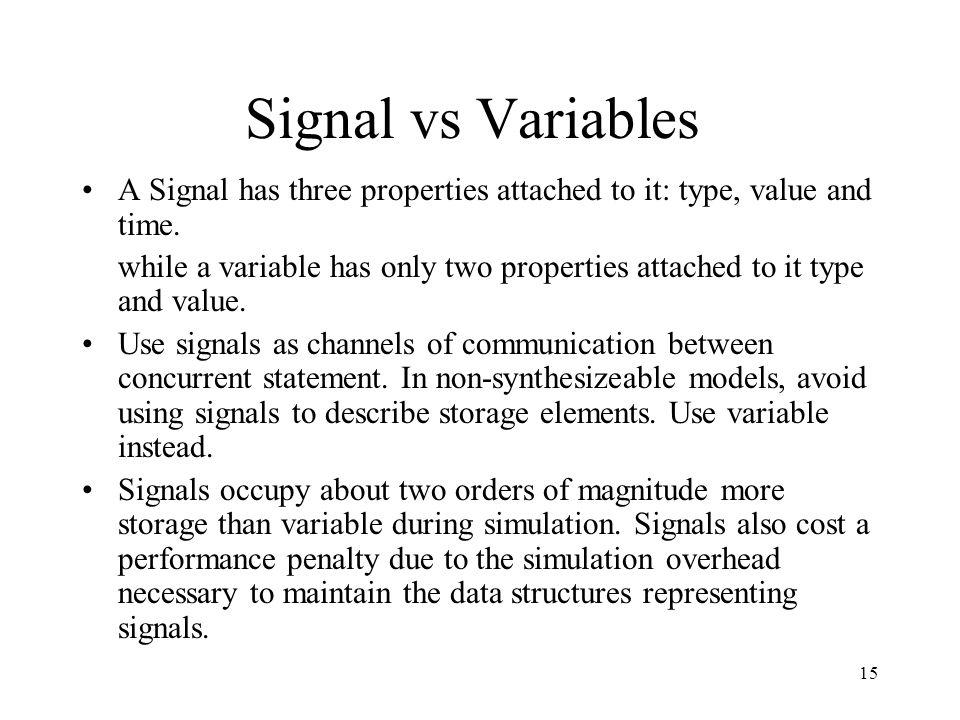 Signal vs Variables

• A Signal has three properties attached to it: type, value and time.

while a variable has only two properties attached to it type and value.

• Use signals as channels of communication between concurrent statement. In non-synthesizeable models, avoid using signals to describe storage elements. Use variable instead.

• Signals occupy about two orders of magnitude more storage than variable during simulation. Signals also cost a performance penalty due to the simulation overhead necessary to maintain the data structures representing signals.

15